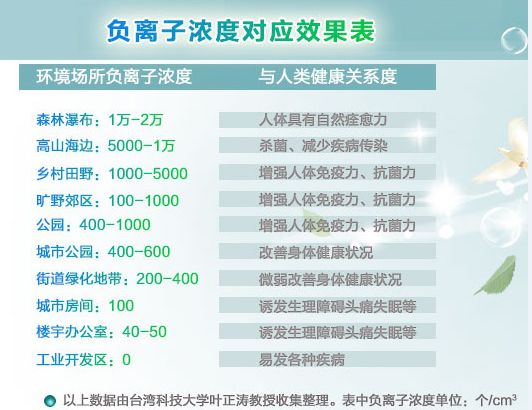 负离子浓度对应效果表

| 环境场所负离子浓度 | 与人类健康关系度 |
|---|---|
| 森林瀑布：1万-2万 | 人体具有自然痊愈力 |
| 高山海边：5000-1万 | 杀菌、减少疾病传染 |
| 乡村田野：1000-5000 | 增强人体免疫力、抗菌力 |
| 旷野郊区：100-1000 | 增强人体免疫力、抗菌力 |
| 公园：400-1000 | 增强人体免疫力、抗菌力 |
| 城市公园：400-600 | 改善身体健康状况 |
| 街道绿化地带：200-400 | 微弱改善身体健康状况 |
| 城市房间：100 | 诱发生理障碍头痛失眠等 |
| 楼宇办公室：40-50 | 诱发生理障碍头痛失眠等 |
| 工业开发区：0 | 易发各种疾病 |

以上数据由台湾科技大学叶正涛教授收集整理。表中负离子浓度单位：个/$cm^3$